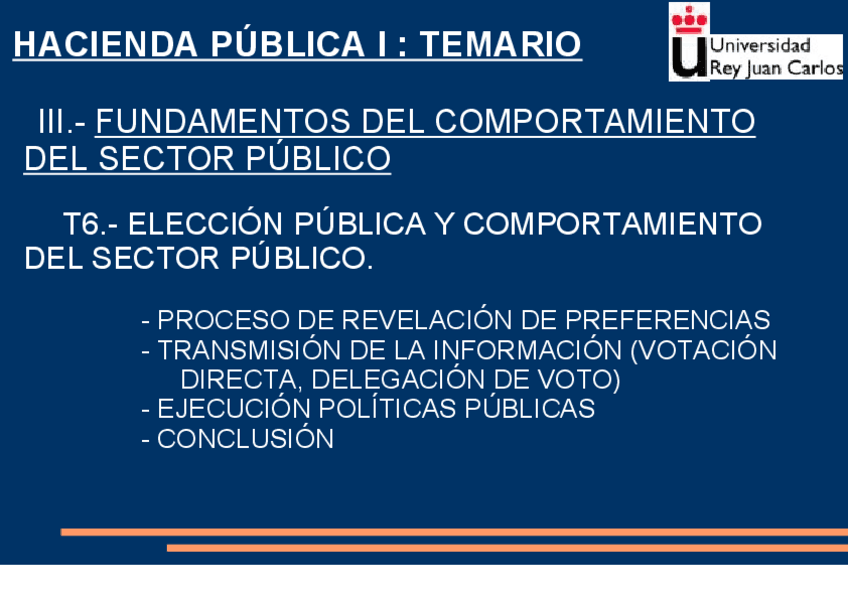 HACIENDA PÚBLICA I : TEMARIO

Universidad Rey Juan Carlos

III.- FUNDAMENTOS DEL COMPORTAMIENTO DEL SECTOR PÚBLICO

T6.- ELECCIÓN PÚBLICA Y COMPORTAMIENTO DEL SECTOR PÚBLICO.

- PROCESO DE REVELACIÓN DE PREFERENCIAS
- TRANSMISIÓN DE LA INFORMACIÓN (VOTACIÓN DIRECTA, DELEGACIÓN DE VOTO)
- EJECUCIÓN POLÍTICAS PÚBLICAS
- CONCLUSIÓN